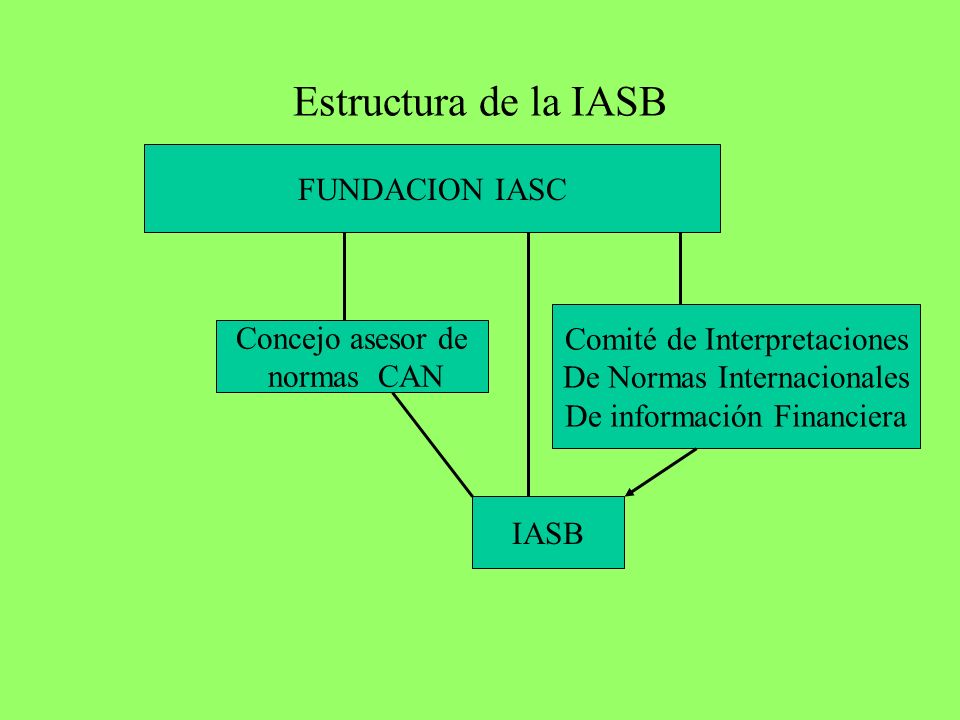 Estructura de la IASB

FUNDACION IASC

Concejo asesor de normas CAN

Comité de Interpretaciones De Normas Internacionales De información Financiera

IASB